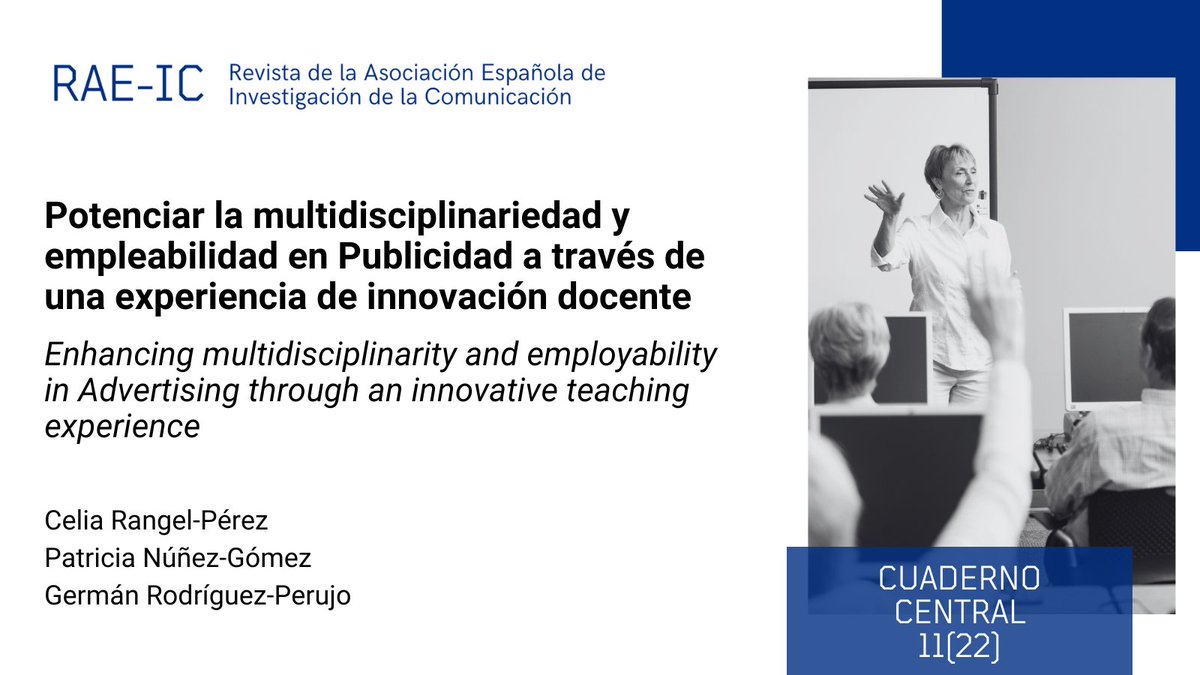 RAE-IC Revista de la Asociación Española de Investigación de la Comunicación

Potenciar la multidisciplinariedad y empleabilidad en Publicidad a través de una experiencia de innovación docente

Enhancing multidisciplinarity and employability in Advertising through an innovative teaching experience

Celia Rangel-Pérez
Patricia Núñez-Gómez
Germán Rodríguez-Perujo

CUADERNO CENTRAL 11(22)